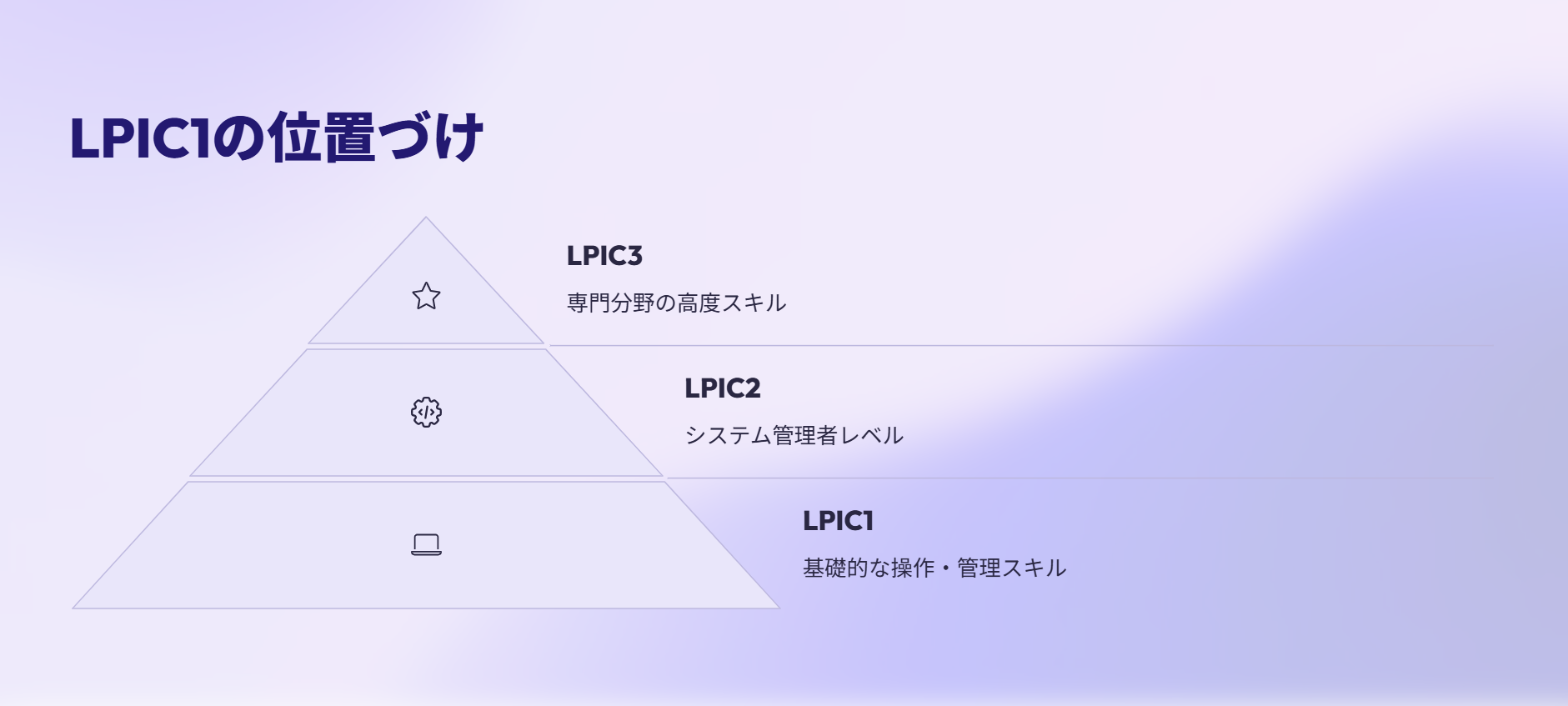 LPIC1の位置づけ

LPIC3

専門分野の高度スキル

LPIC2

システム管理者レベル

LPIC1

基礎的な操作・管理スキル